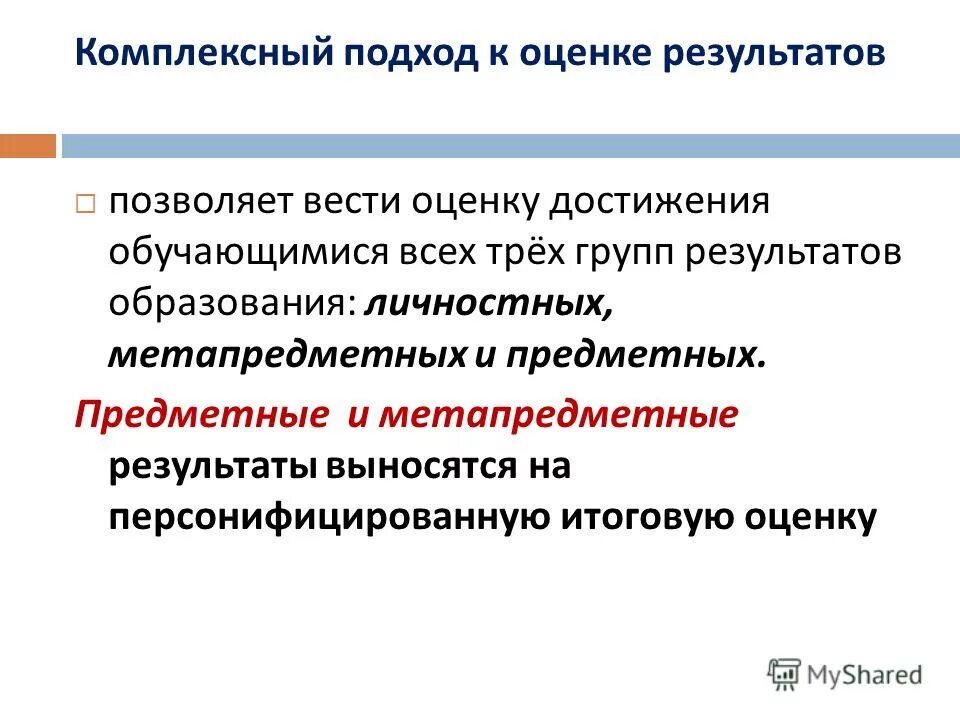 Комплексный подход к оценке результатов

□ позволяет вести оценку достижения обучающимися всех трёх групп результатов образования: личностных, метапредметных и предметных.

Предметные и метапредметные результаты выносятся на персонифицированную итоговую оценку

MyShared